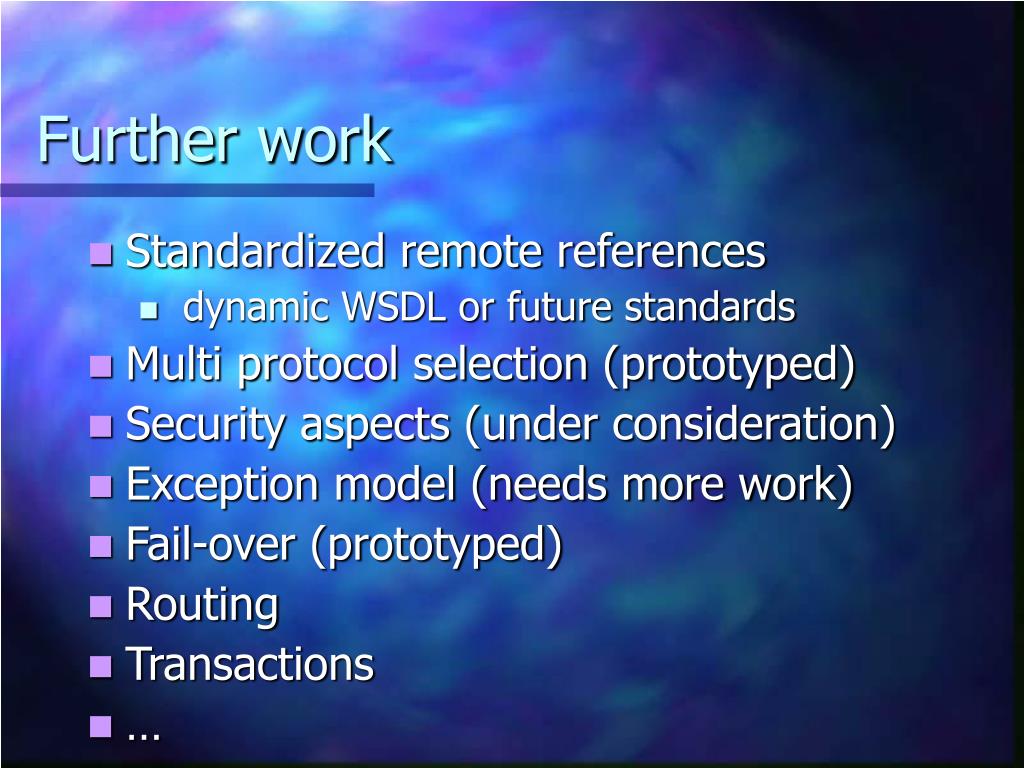 Further work

- Standardized remote references
  - dynamic WSDL or future standards
- Multi protocol selection (prototyped)
- Security aspects (under consideration)
- Exception model (needs more work)
- Fail-over (prototyped)
- Routing
- Transactions
- …